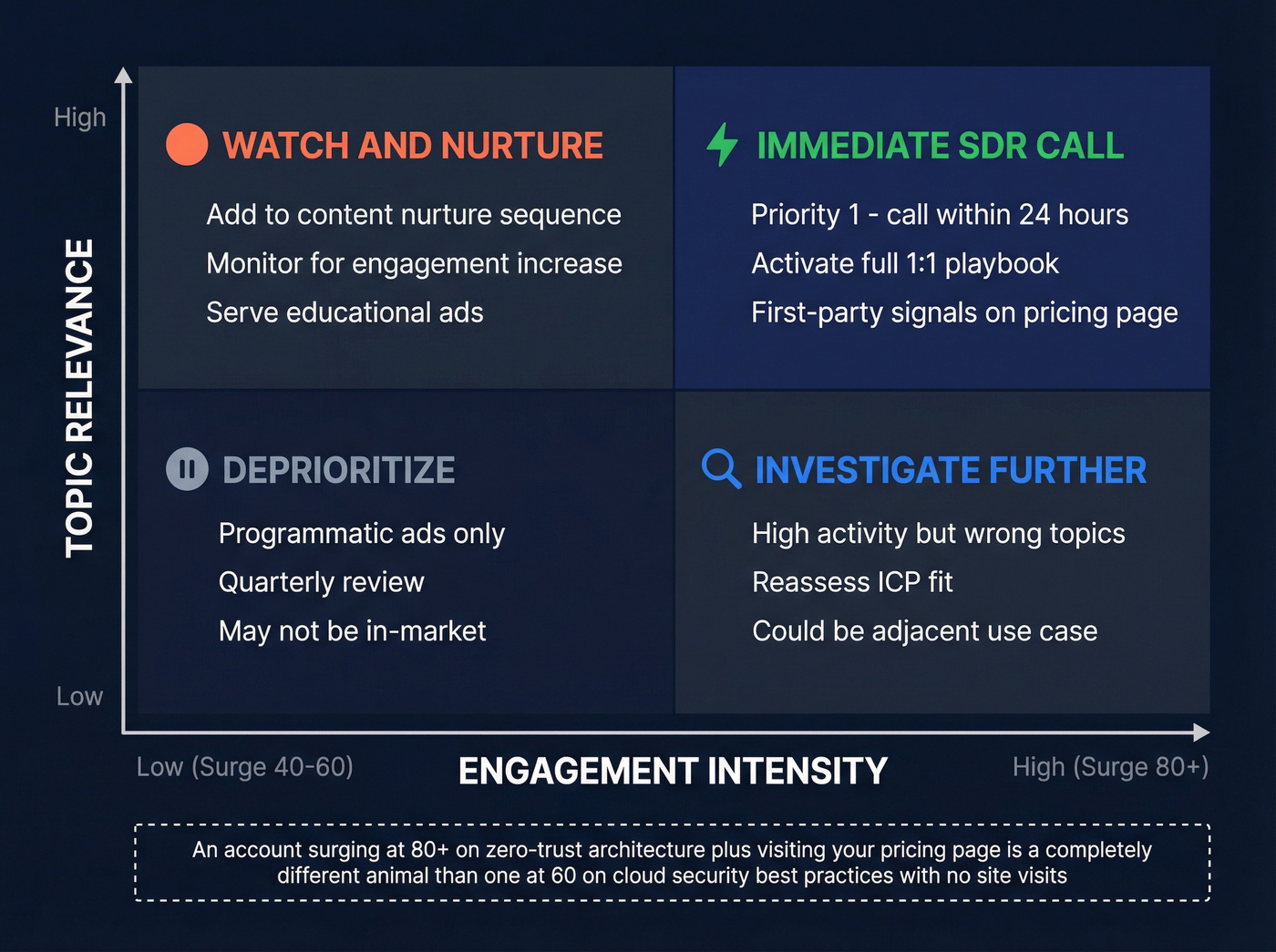 High

TOPIC RELEVANCE

Low

WATCH AND NURTURE

Add to content nurture sequence
Monitor for engagement increase
Serve educational ads

IMMEDIATE SDR CALL

Priority 1 - call within 24 hours
Activate full 1:1 playbook
First-party signals on pricing page

DEPRIORITIZE

Programmatic ads only
Quarterly review
May not be in-market

INVESTIGATE FURTHER

High activity but wrong topics
Reassess ICP fit
Could be adjacent use case

Low (Surge 40-60)

ENGAGEMENT INTENSITY

High (Surge 80+)

An account surging at 80+ on zero-trust architecture plus visiting your pricing page is a completely different animal than one at 60 on cloud security best practices with no site visits